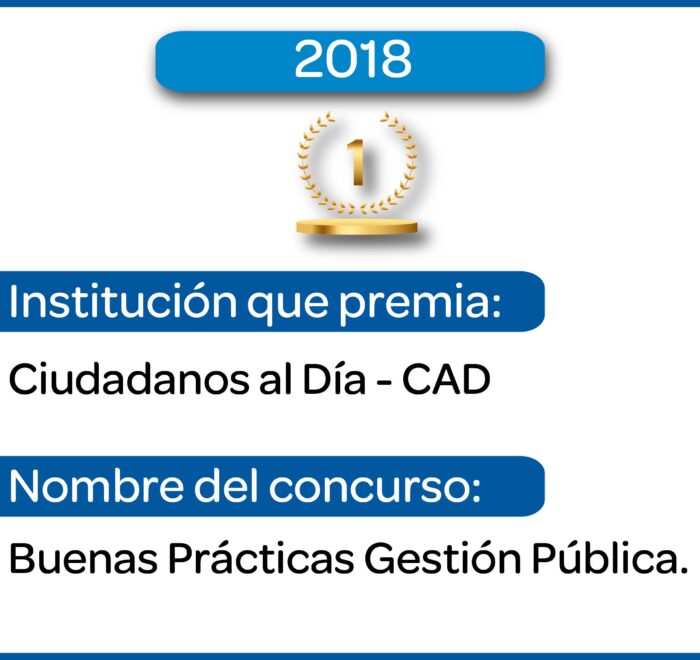 2018

1

Institución que premia:

Ciudadanos al Día - CAD

Nombre del concurso:

Buenas Prácticas Gestión Pública.